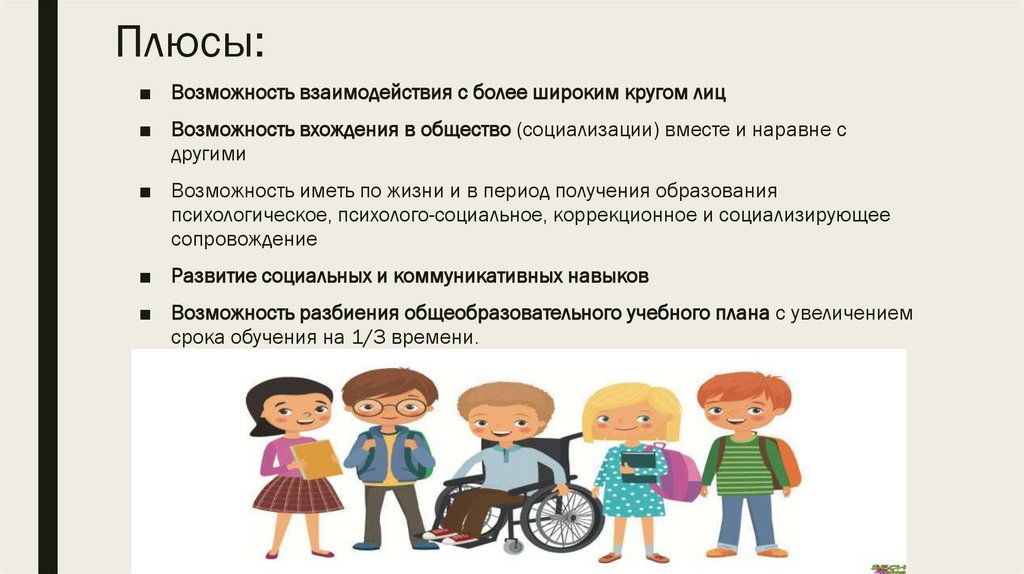 Плюсы:

■ Возможность взаимодействия с более широким кругом лиц

■ Возможность вхождения в общество (социализации) вместе и наравне с другими

■ Возможность иметь по жизни и в период получения образования психологическое, психолого-социальное, коррекционное и социализирующее сопровождение

■ Развитие социальных и коммуникативных навыков

■ Возможность разбиения общеобразовательного учебного плана с увеличением срока обучения на 1/3 времени.